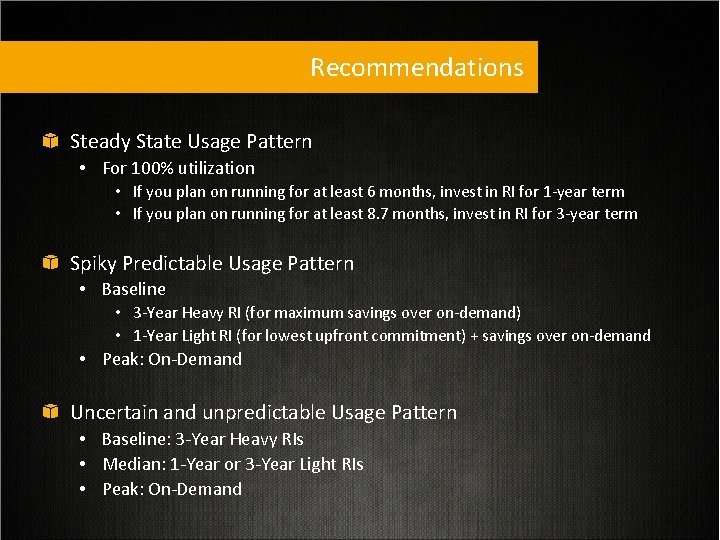 Recommendations

Steady State Usage Pattern
• For 100% utilization
  • If you plan on running for at least 6 months, invest in RI for 1-year term
  • If you plan on running for at least 8.7 months, invest in RI for 3-year term

Spiky Predictable Usage Pattern
• Baseline
  • 3-Year Heavy RI (for maximum savings over on-demand)
  • 1-Year Light RI (for lowest upfront commitment) + savings over on-demand
• Peak: On-Demand

Uncertain and unpredictable Usage Pattern
• Baseline: 3-Year Heavy RIs
• Median: 1-Year or 3-Year Light RIs
• Peak: On-Demand